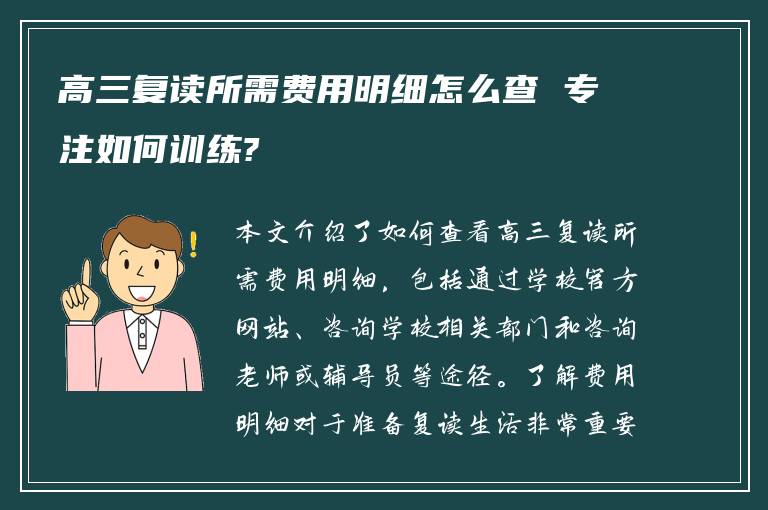 高三复读所需费用明细怎么查 专注如何训练?

本文介绍了如何查看高三复读所需费用明细，包括通过学校官方网站、咨询学校相关部门和咨询老师或辅导员等途径。了解费用明细对于准备复读生活非常重要